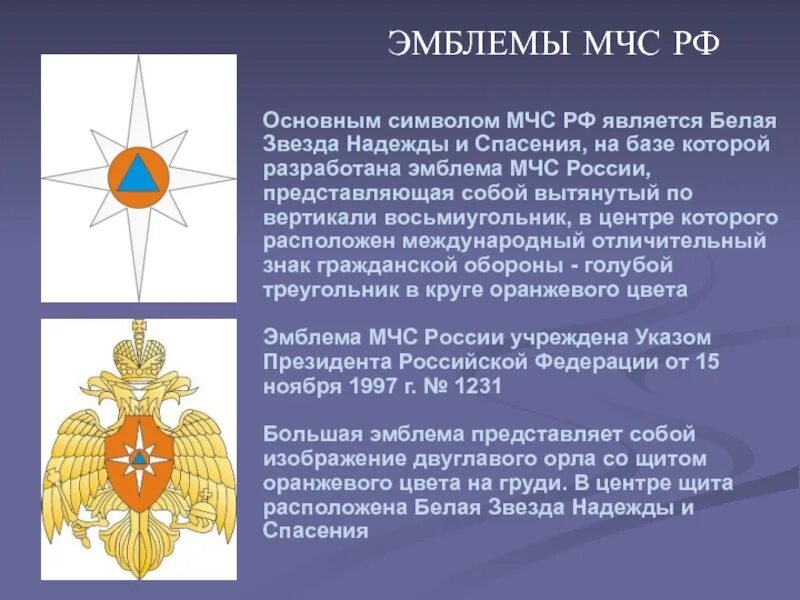 ЭМБЛЕМЫ МЧС РФ

Основным символом МЧС РФ является Белая Звезда Надежды и Спасения, на базе которой разработана эмблема МЧС России, представляющая собой вытянутый по вертикали восьмиугольник, в центре которого расположен международный отличительный знак гражданской обороны - голубой треугольник в круге оранжевого цвета

Эмблема МЧС России учреждена Указом Президента Российской Федерации от 15 ноября 1997 г. № 1231

Большая эмблема представляет собой изображение двуглавого орла со щитом оранжевого цвета на груди. В центре щита расположена Белая Звезда Надежды и Спасения